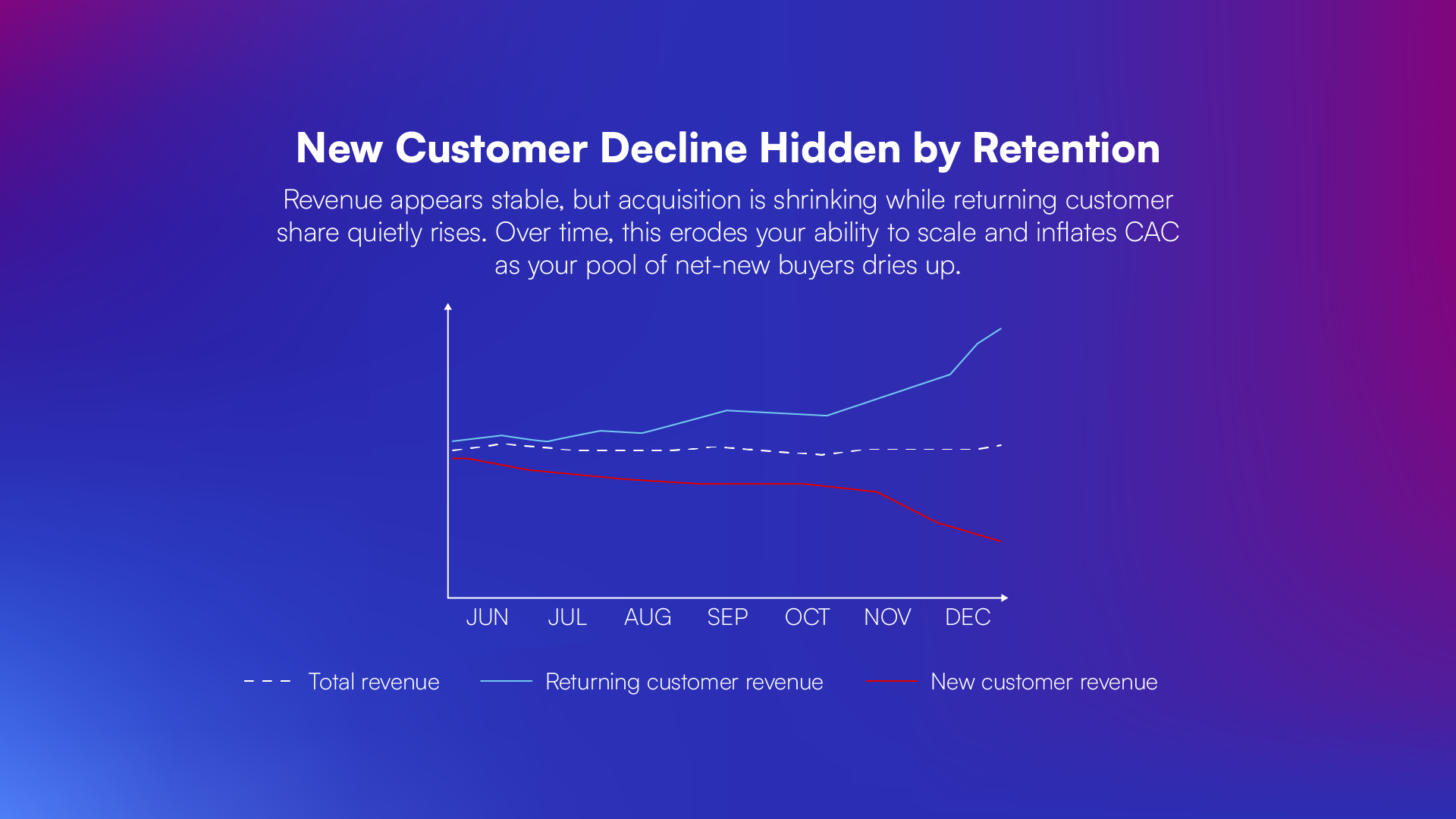 New Customer Decline Hidden by Retention

Revenue appears stable, but acquisition is shrinking while returning customer share quietly rises. Over time, this erodes your ability to scale and inflates CAC as your pool of net-new buyers dries up.

JUN JUL AUG SEP OCT NOV DEC

Total revenue
Returning customer revenue
New customer revenue